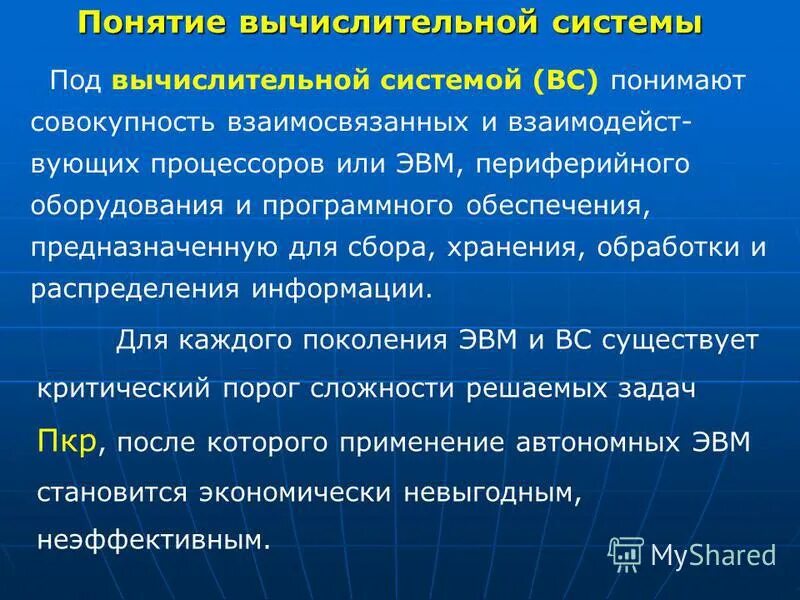 Понятие вычислительной системы

Под вычислительной системой (ВС) понимают совокупность взаимосвязанных и взаимодействующих процессоров или ЭВМ, периферийного оборудования и программного обеспечения, предназначенную для сбора, хранения, обработки и распределения информации.

Для каждого поколения ЭВМ и ВС существует критический порог сложности решаемых задач Пкр, после которого применение автономных ЭВМ становится экономически невыгодным, неэффективным.

MyShared